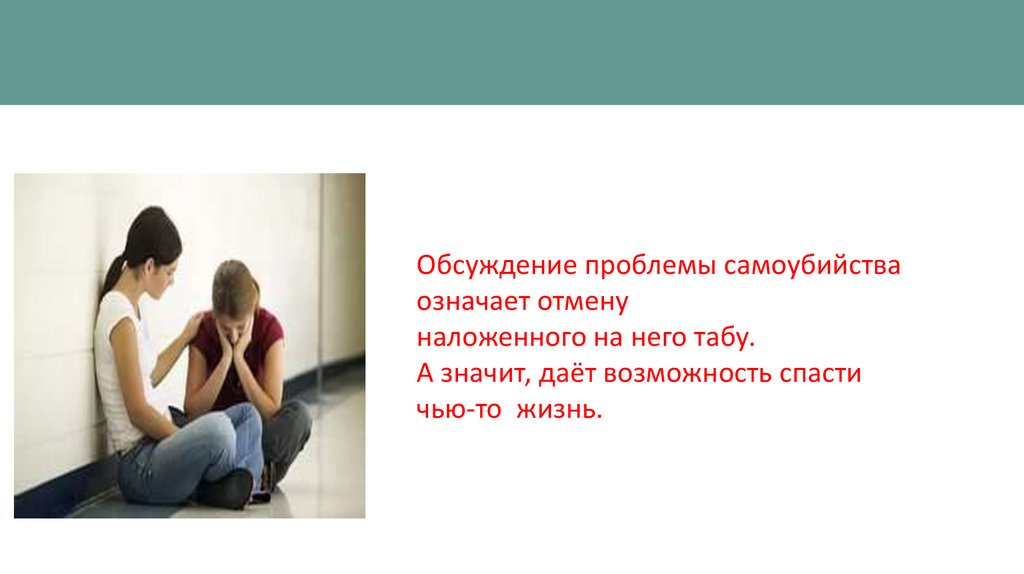 Обсуждение проблемы самоубийства означает отмену наложенного на него табу.
А значит, даёт возможность спасти чью-то жизнь.